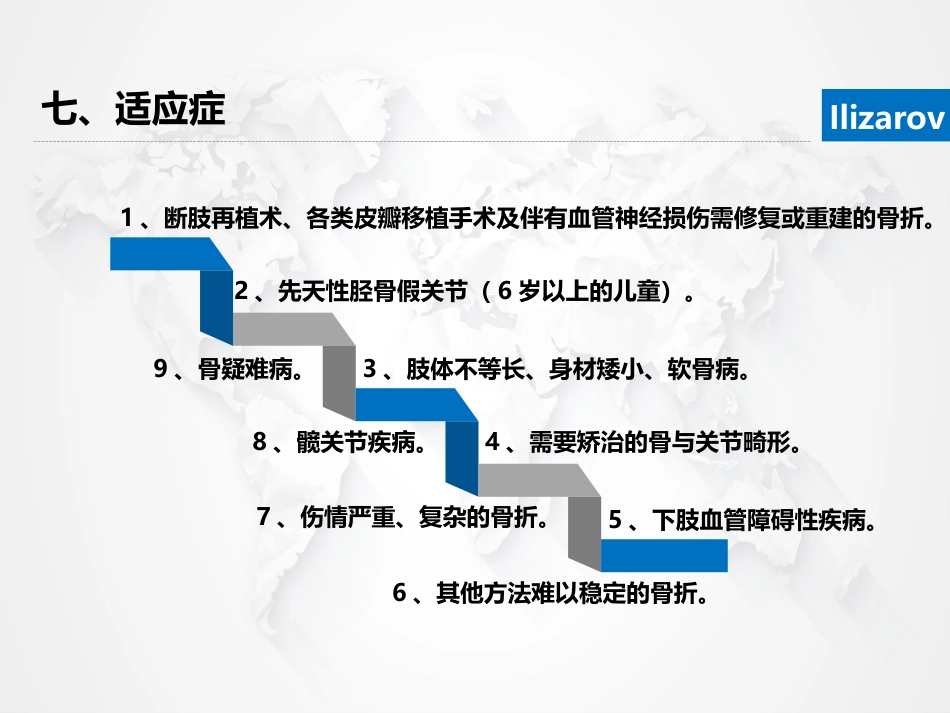 七、适应症

Ilizarov

1、断肢再植术、各类皮瓣移植手术及伴有血管神经损伤需修复或重建的骨折。

2、先天性胫骨假关节（6岁以上的儿童）。

9、骨疑难病。

3、肢体不等长、身材矮小、软骨病。

8、髋关节疾病。

4、需要矫治的骨与关节畸形。

7、伤情严重、复杂的骨折。

5、下肢血管障碍性疾病。

6、其他方法难以稳定的骨折。